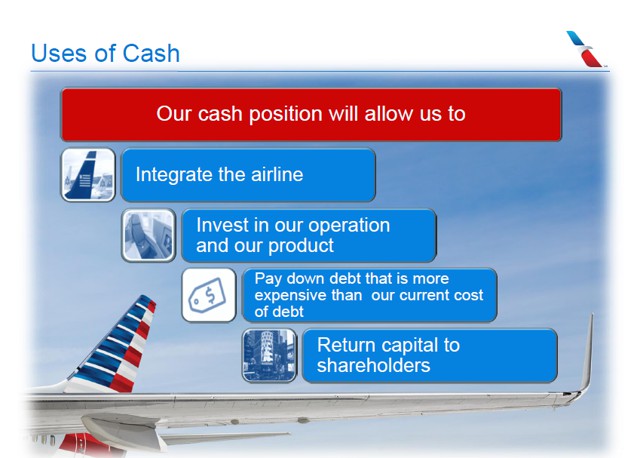 Uses of Cash

Our cash position will allow us to

Integrate the airline

Invest in our operation and our product

Pay down debt that is more expensive than our current cost of debt

Return capital to shareholders